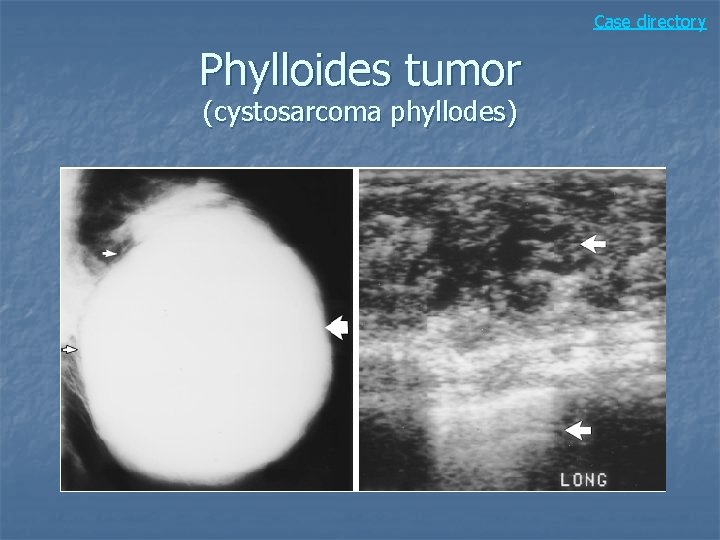 Case directory

Phylloides tumor
(cystosarcoma phyllodes)

LONG